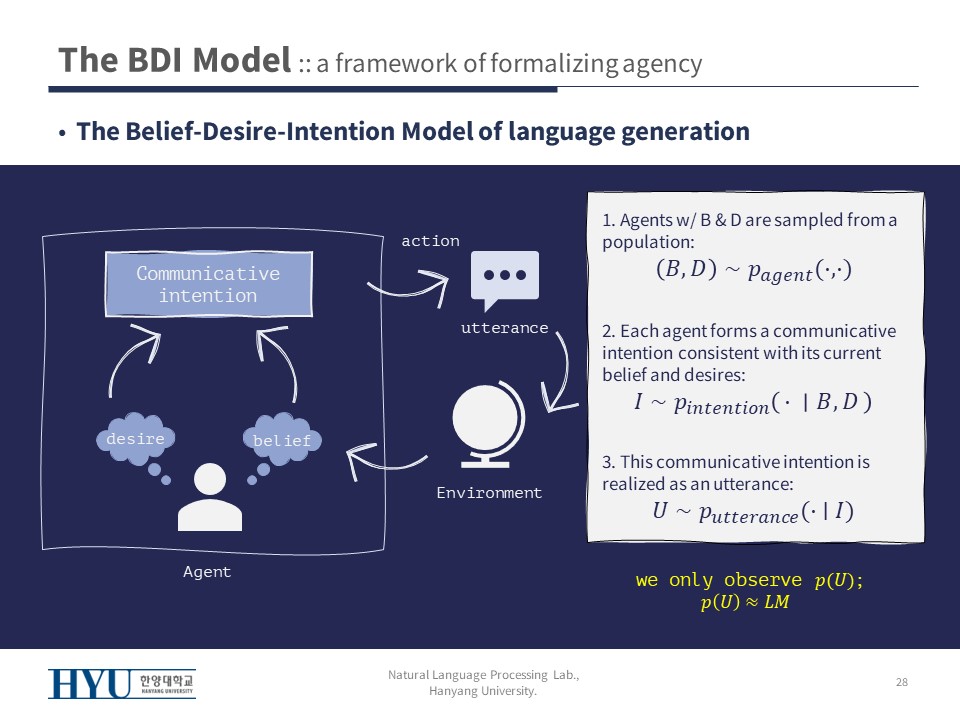 The BDI Model :: a framework of formalizing agency

• The Belief-Desire-Intention Model of language generation

Communicative intention

desire

belief

Agent

action

utterance

Environment

1. Agents w/ B & D are sampled from a population:
$(B, D) \sim p_{agent}(\cdot,\cdot)$

2. Each agent forms a communicative intention consistent with its current belief and desires:
$I \sim p_{intention}(\cdot \mid B, D)$

3. This communicative intention is realized as an utterance:
$U \sim p_{utterance}(\cdot \mid I)$

we only observe $p(U)$;
$p(U) \approx LM$

HYU 한양대학교 HANYANG UNIVERSITY

Natural Language Processing Lab., Hanyang University.

28